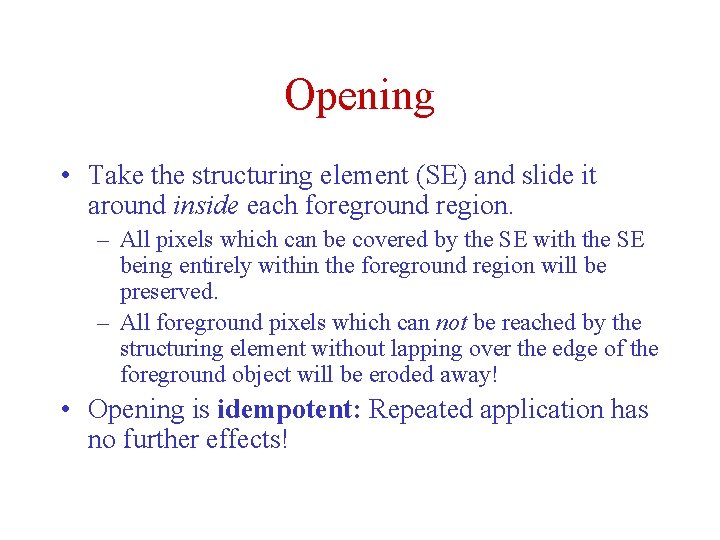 Opening

• Take the structuring element (SE) and slide it around inside each foreground region.

– All pixels which can be covered by the SE with the SE being entirely within the foreground region will be preserved.

– All foreground pixels which can not be reached by the structuring element without lapping over the edge of the foreground object will be eroded away!

• Opening is idempotent: Repeated application has no further effects!